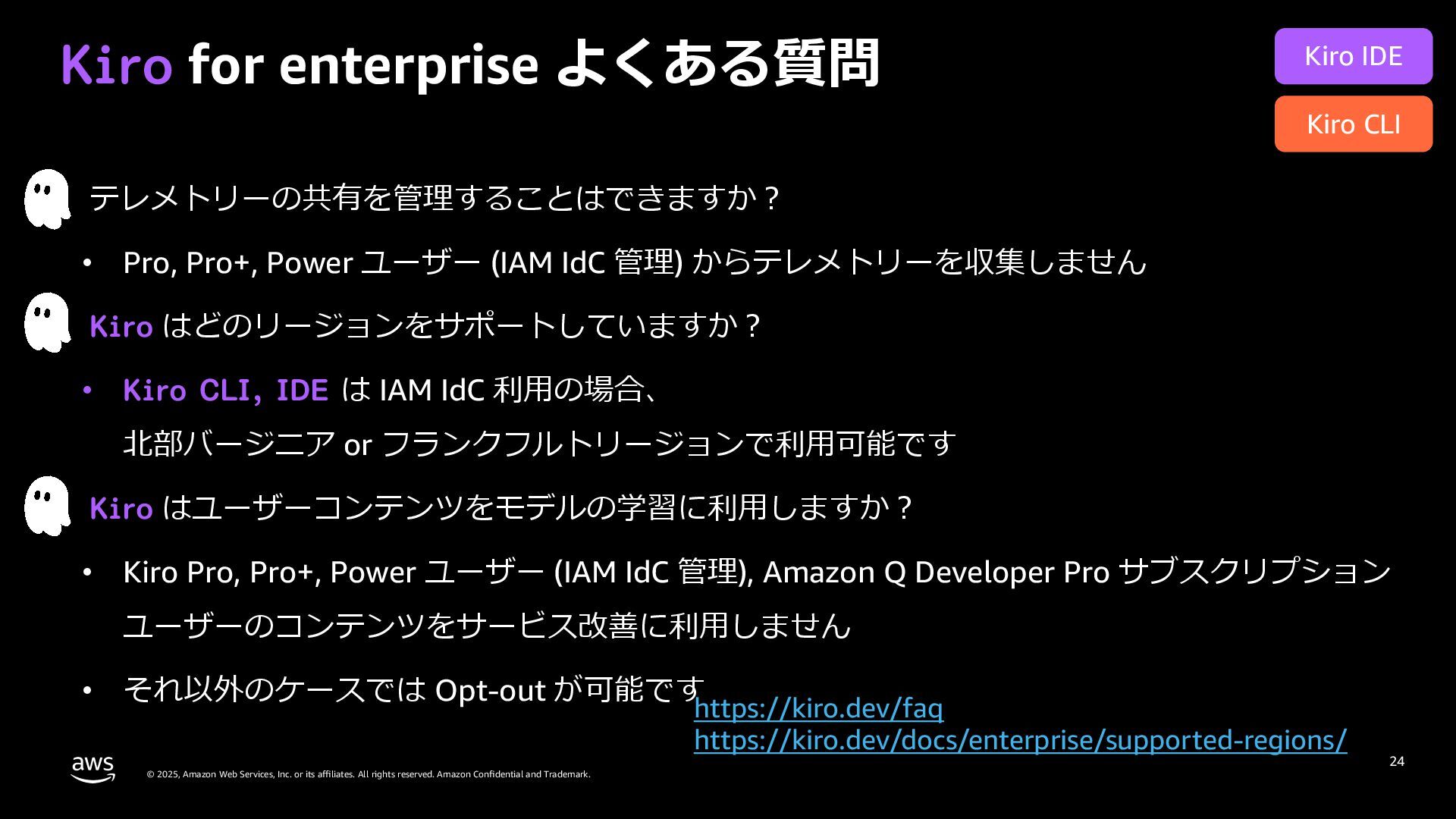 Kiro for enterprise よくある質問

Kiro IDE

Kiro CLI

テレメトリーの共有を管理することはできますか？

• Pro, Pro+, Power ユーザー (IAM IdC 管理) からテレメトリーを収集しません

Kiro はどのリージョンをサポートしていますか？

• Kiro CLI, IDE は IAM IdC 利用の場合、北部バージニア or フランクフルトリージョンで利用可能です

Kiro はユーザーコンテンツをモデルの学習に利用しますか？

• Kiro Pro, Pro+, Power ユーザー (IAM IdC 管理), Amazon Q Developer Pro サブスクリプションユーザーのコンテンツをサービス改善に利用しません

• それ以外のケースでは Opt-out が可能です

https://kiro.dev/faq
https://kiro.dev/docs/enterprise/supported-regions/

aws

© 2025, Amazon Web Services, Inc. or its affiliates. All rights reserved. Amazon Confidential and Trademark.

24